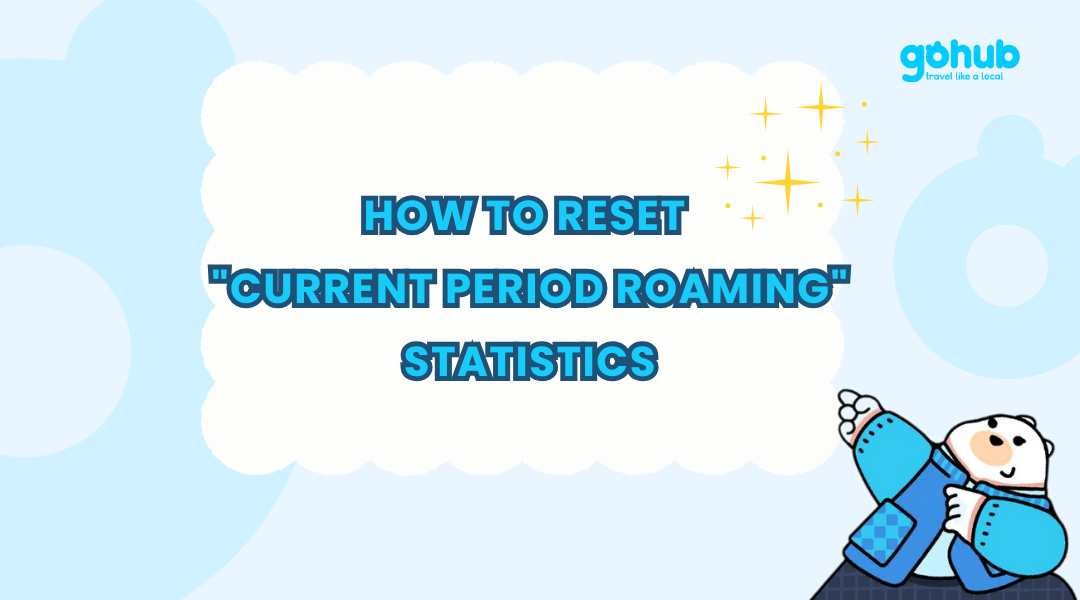 gohub
travel like a local

HOW TO RESET "CURRENT PERIOD ROAMING" STATISTICS